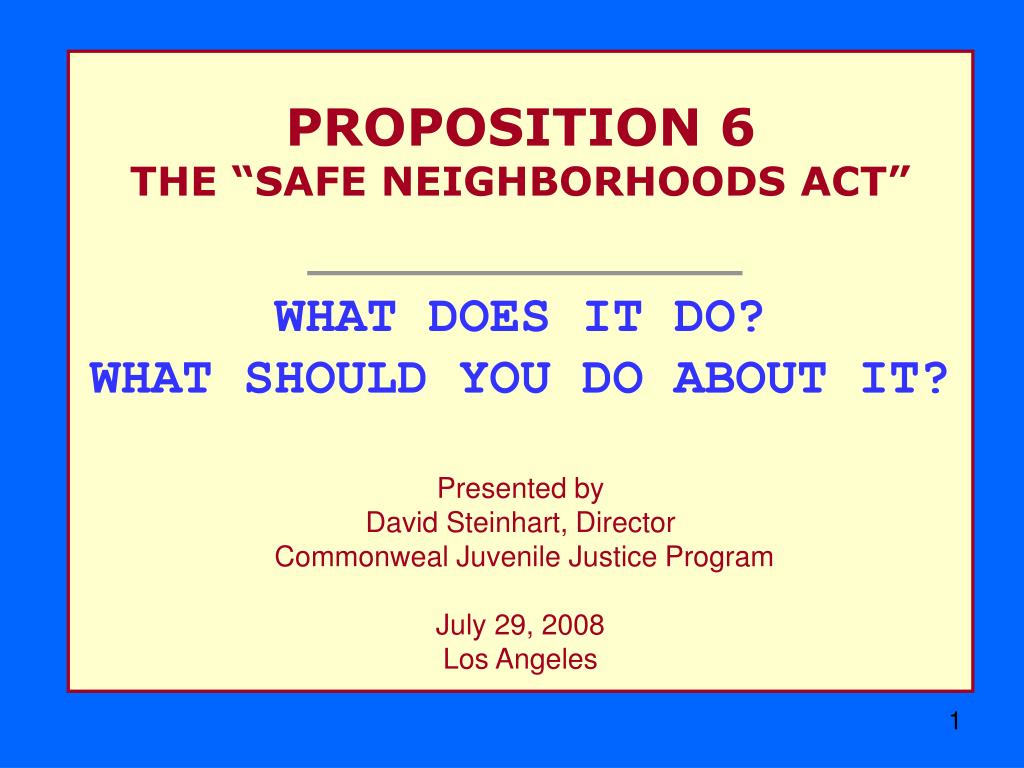 PROPOSITION 6
THE “SAFE NEIGHBORHOODS ACT”

WHAT DOES IT DO?
WHAT SHOULD YOU DO ABOUT IT?

Presented by
David Steinhart, Director
Commonweal Juvenile Justice Program

July 29, 2008
Los Angeles

1